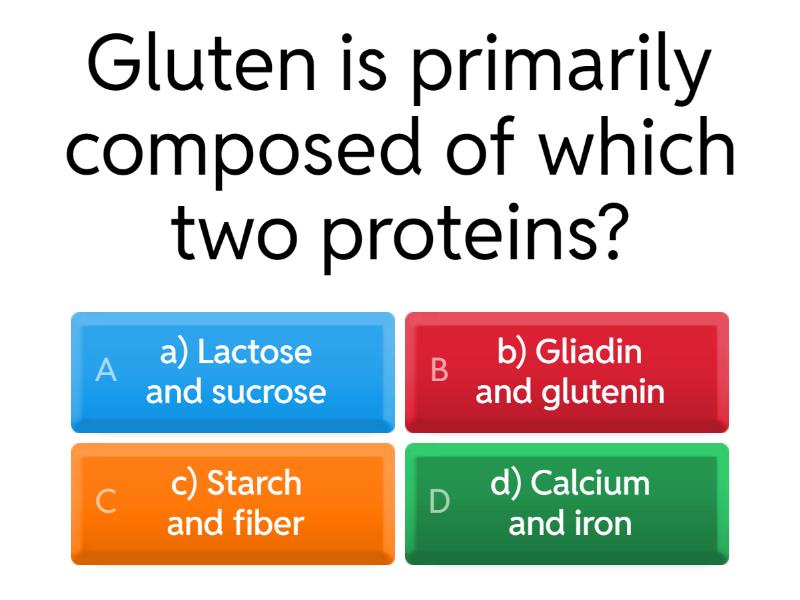 Gluten is primarily composed of which two proteins?

A a) Lactose and sucrose

B b) Gliadin and glutenin

C c) Starch and fiber

D d) Calcium and iron